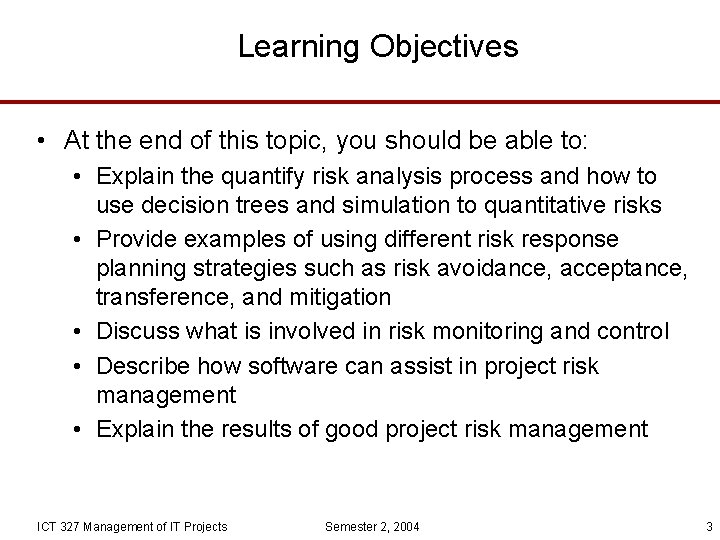 Learning Objectives

• At the end of this topic, you should be able to:
  • Explain the quantify risk analysis process and how to use decision trees and simulation to quantitative risks
  • Provide examples of using different risk response planning strategies such as risk avoidance, acceptance, transference, and mitigation
  • Discuss what is involved in risk monitoring and control
  • Describe how software can assist in project risk management
  • Explain the results of good project risk management

ICT 327 Management of IT Projects

Semester 2, 2004

3